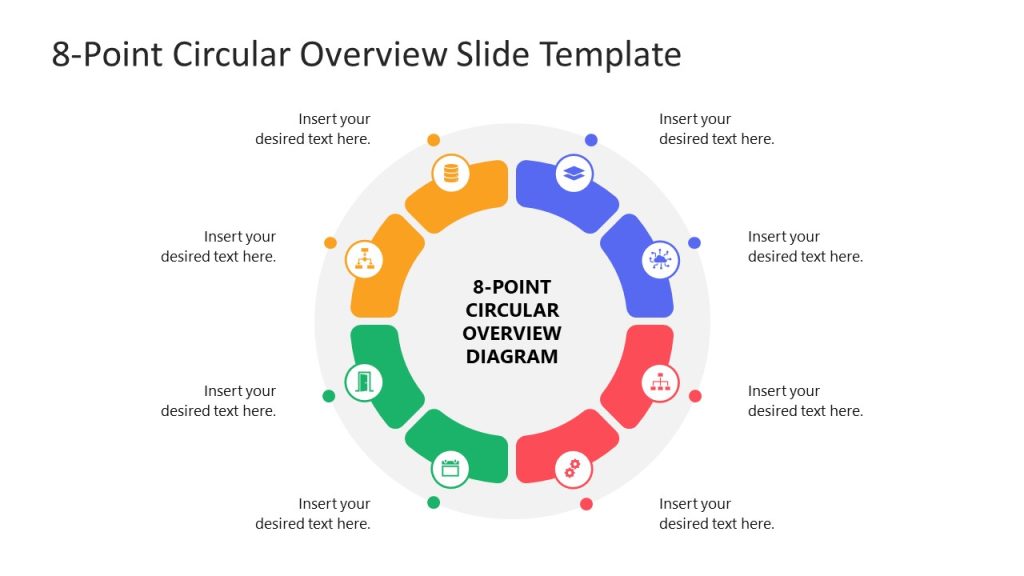 8-Point Circular Overview Slide Template

Insert your desired text here.

Insert your desired text here.

Insert your desired text here.

Insert your desired text here.

8-POINT CIRCULAR OVERVIEW DIAGRAM

Insert your desired text here.

Insert your desired text here.

Insert your desired text here.

Insert your desired text here.